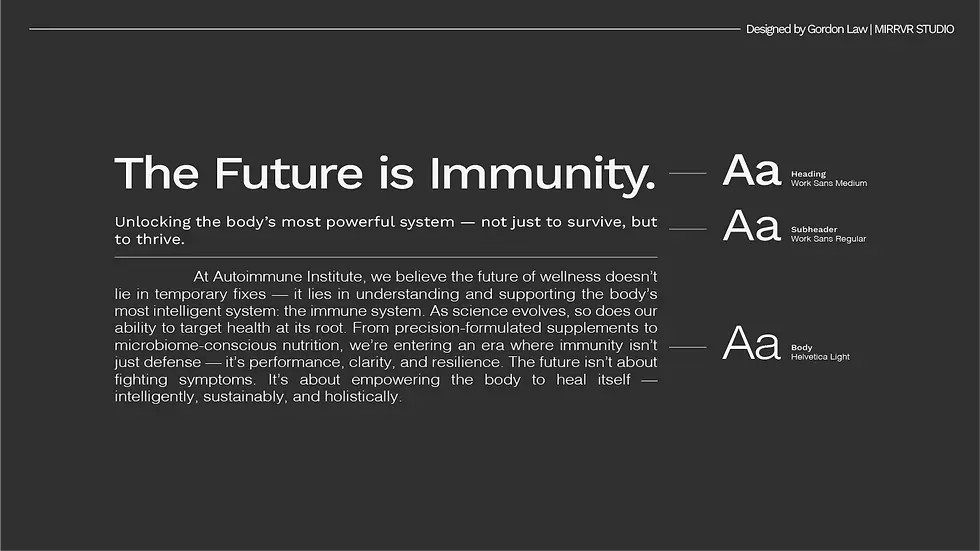 Designed by Gordon Law | MIRRVR STUDIO

The Future is Immunity.

Aa
Heading
Work Sans Medium

Unlocking the body's most powerful system — not just to survive, but to thrive.

Aa
Subheader
Work Sans Regular

At Autoimmune Institute, we believe the future of wellness doesn't lie in temporary fixes — it lies in understanding and supporting the body's most intelligent system: the immune system. As science evolves, so does our ability to target health at its root. From precision-formulated supplements to microbiome-conscious nutrition, we're entering an era where immunity isn't just defense — it's performance, clarity, and resilience. The future isn't about fighting symptoms. It's about empowering the body to heal itself — intelligently, sustainably, and holistically.

Aa
Body
Helvetica Light